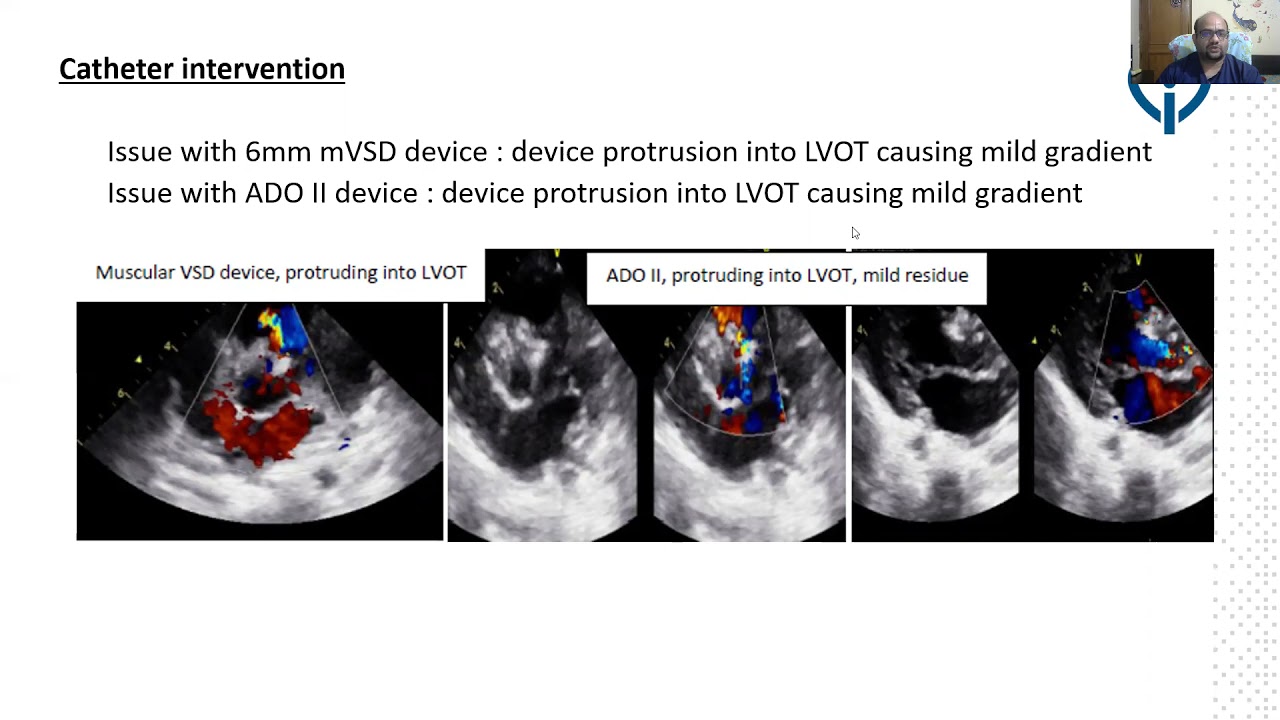 Catheter intervention

Issue with 6mm mVSD device : device protrusion into LVOT causing mild gradient
Issue with ADO II device : device protrusion into LVOT causing mild gradient

Muscular VSD device, protruding into LVOT

ADO II, protruding into LVOT, mild residue